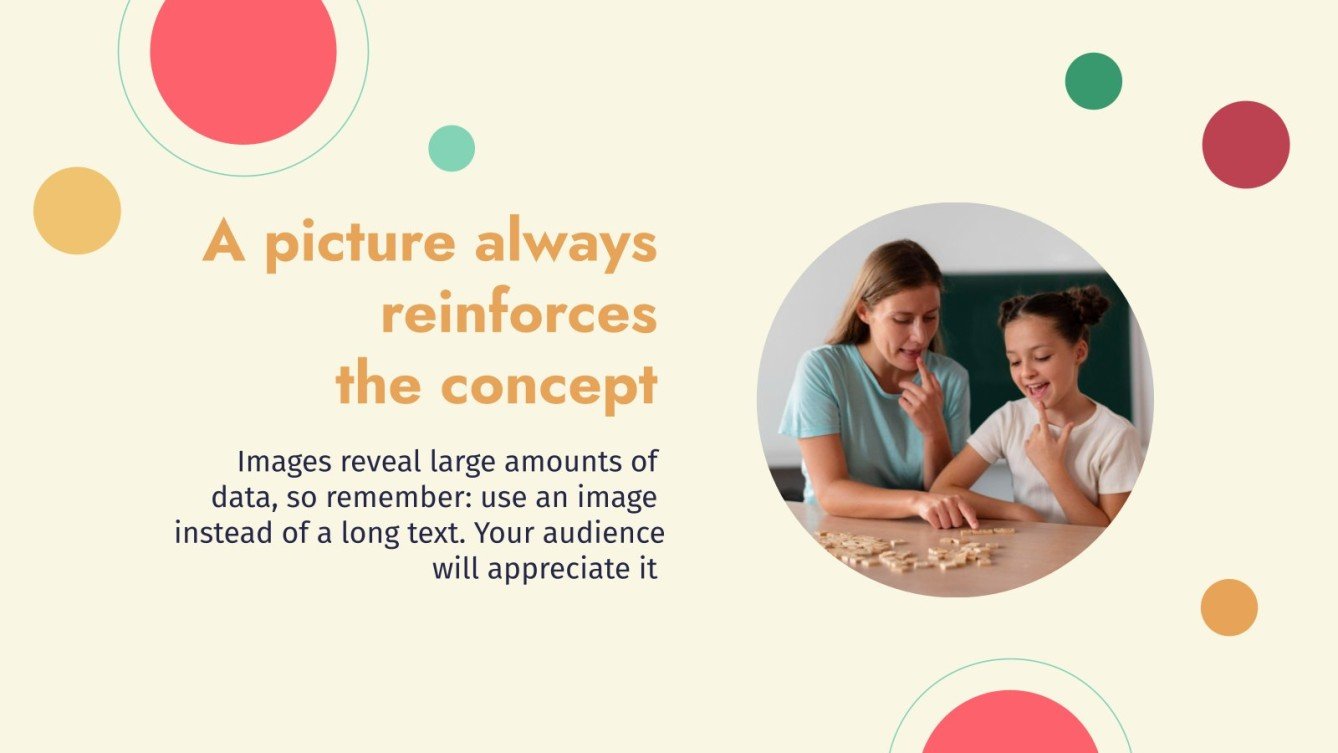 A picture always reinforces the concept

Images reveal large amounts of data, so remember: use an image instead of a long text. Your audience will appreciate it